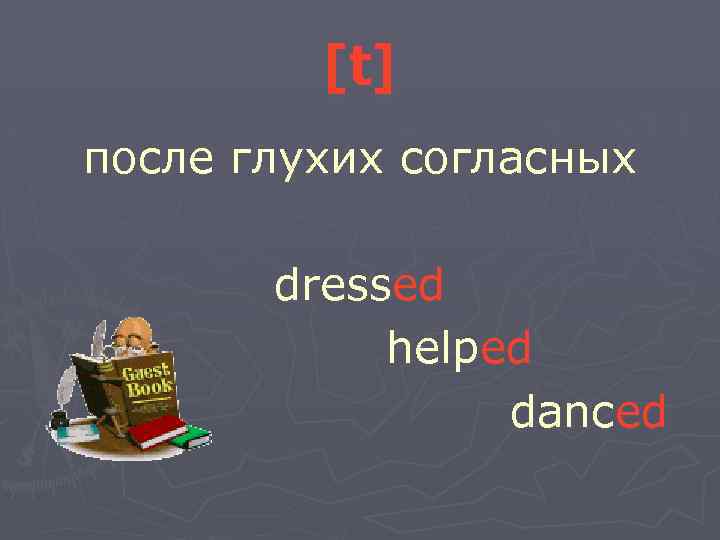 [t]

после глухих согласных

dressed

helped

danced

Guest Book